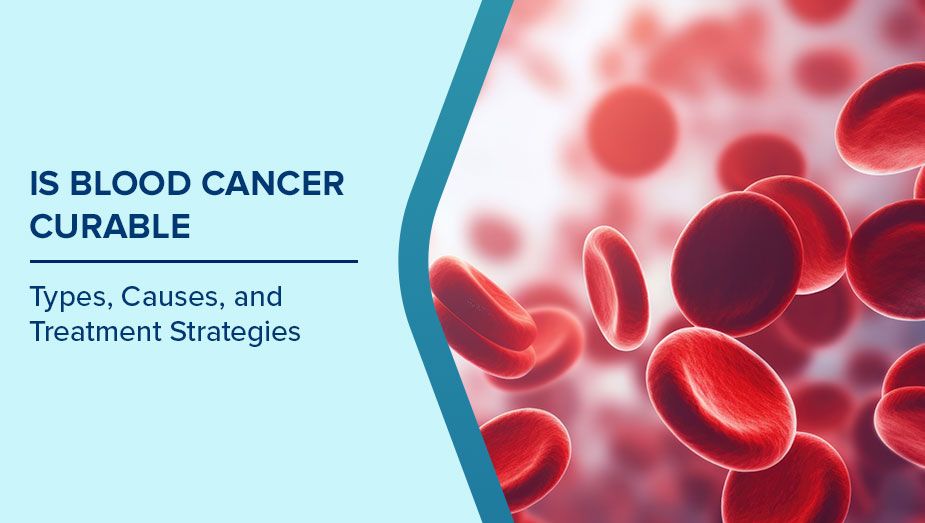 IS BLOOD CANCER CURABLE

Types, Causes, and Treatment Strategies